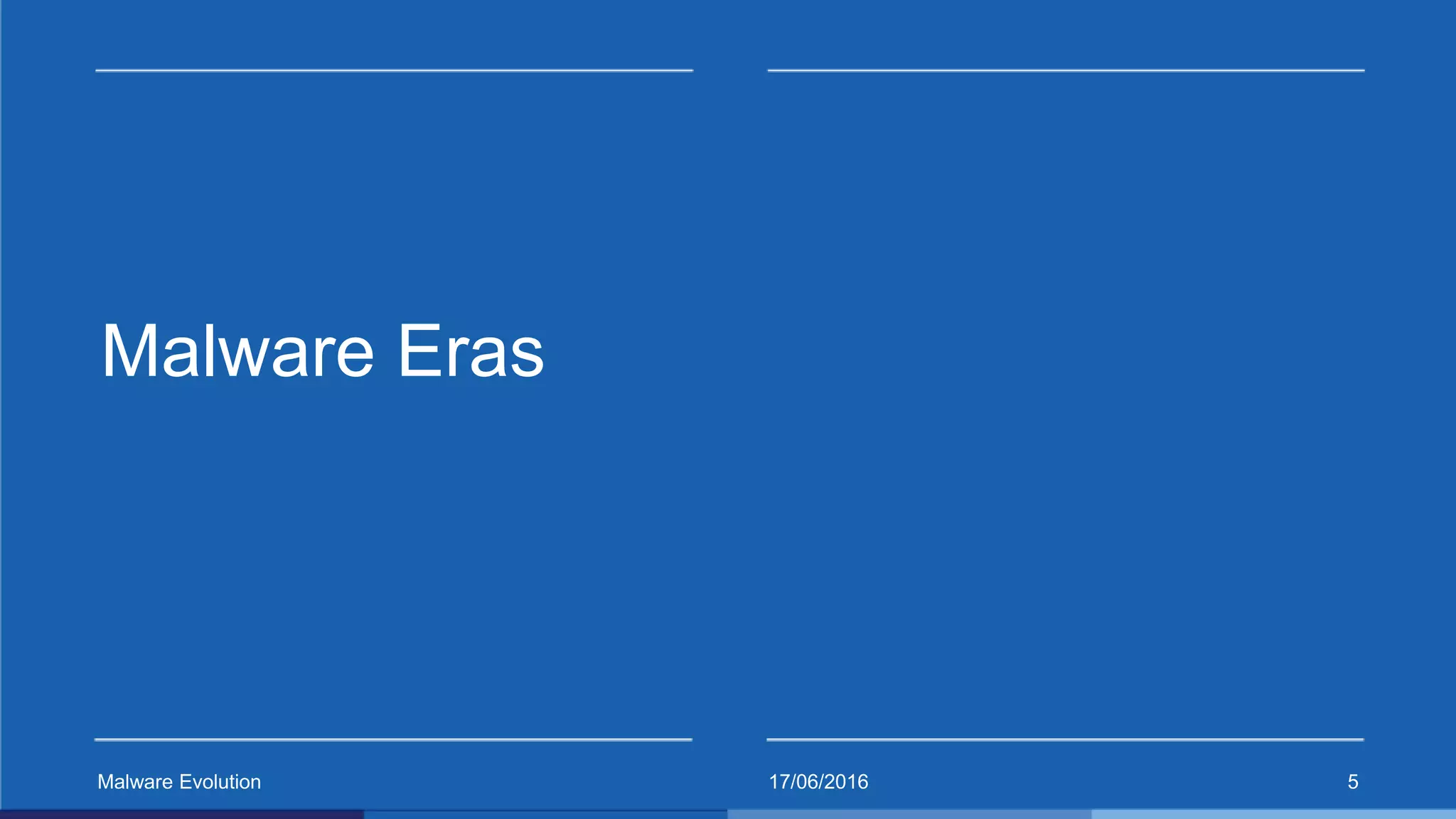 Malware Eras

Malware Evolution

17/06/2016

5